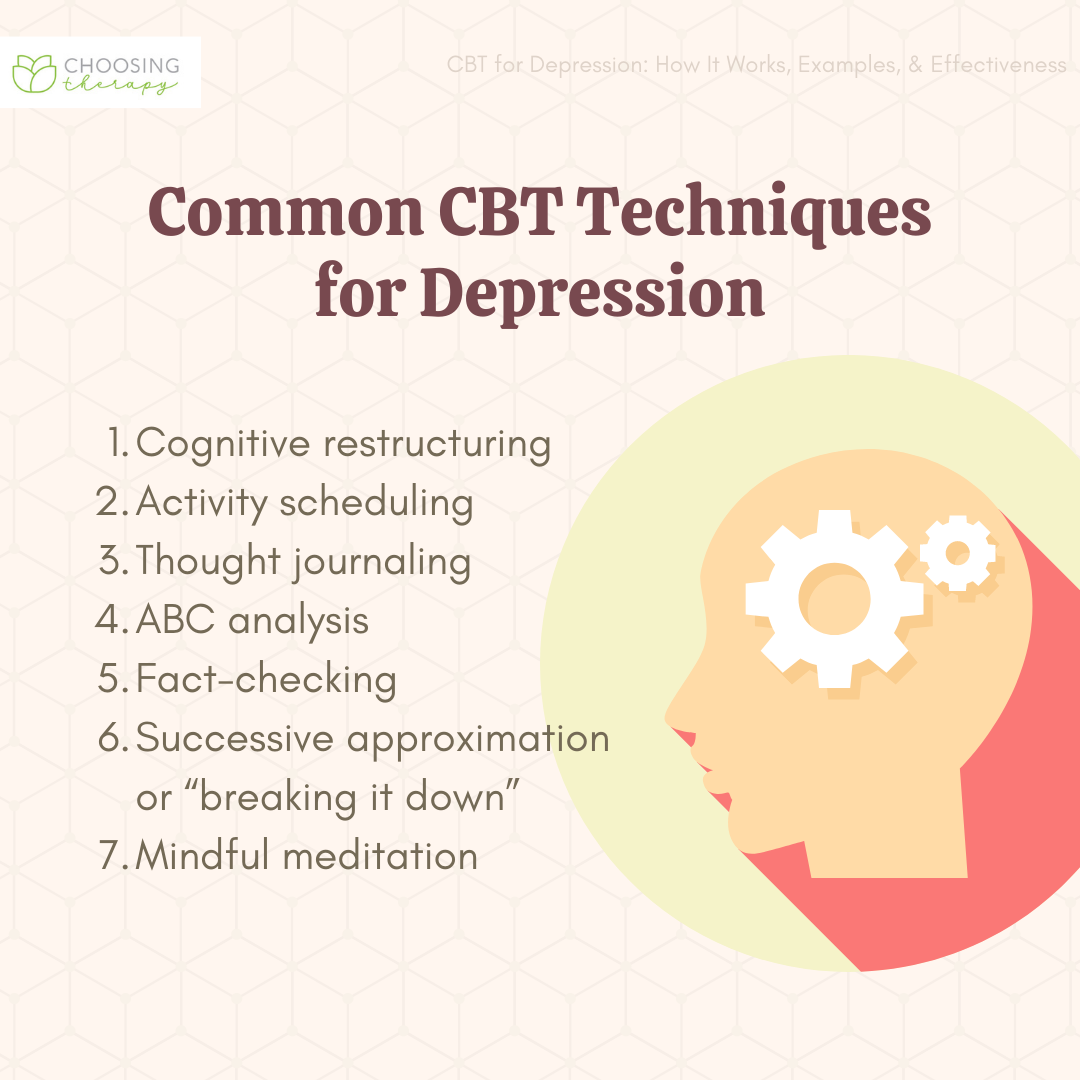 CHOOSING therapy

CBT for Depression: How It Works, Examples, & Effectiveness

Common CBT Techniques for Depression

1. Cognitive restructuring
2. Activity scheduling
3. Thought journaling
4. ABC analysis
5. Fact-checking
6. Successive approximation or “breaking it down”
7. Mindful meditation